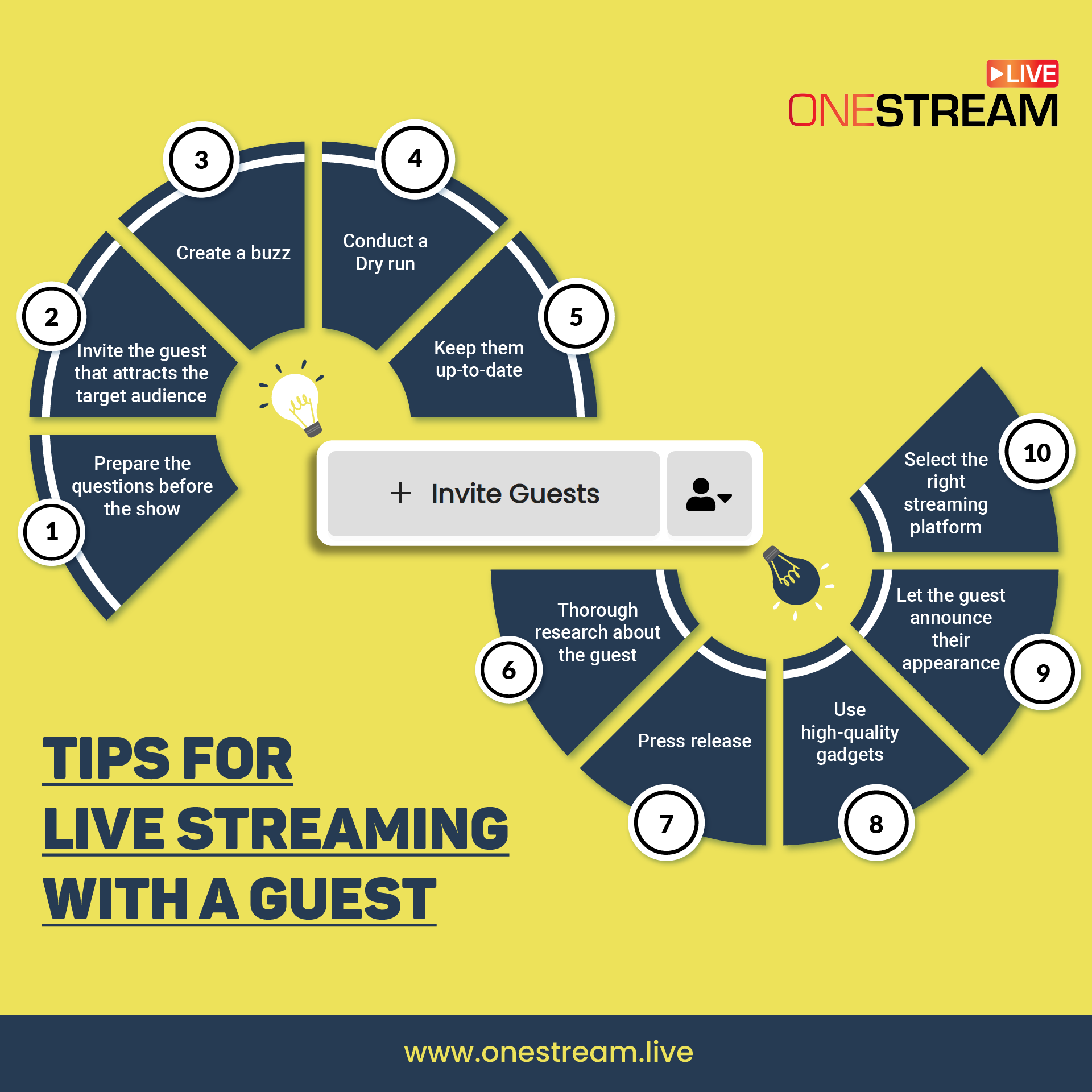 LIVE
ONESTREAM

1
Prepare the questions before the show

2
Invite the guest that attracts the target audience

3
Create a buzz

4
Conduct a Dry run

5
Keep them up-to-date

+ Invite Guests

6
Thorough research about the guest

7
Press release

8
Use high-quality gadgets

9
Let the guest announce their appearance

10
Select the right streaming platform

TIPS FOR
LIVE STREAMING
WITH A GUEST

www.onestream.live